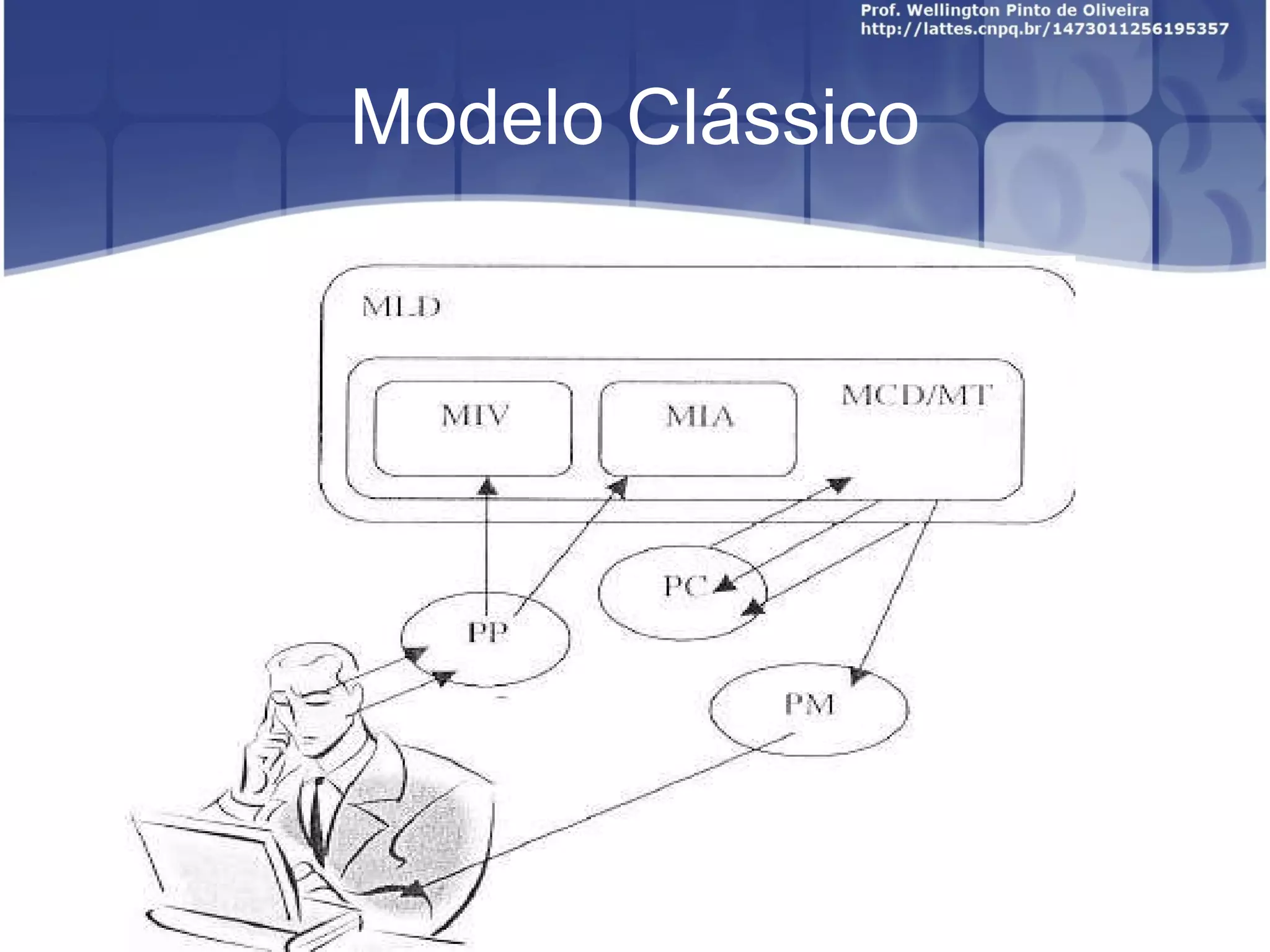 Prof. Wellington Pinto de Oliveira
http://lattes.cnpq.br/1473011256195357

Modelo Clássico

MLD

MIV

MIA

MCD/MT

PC

PP

PM